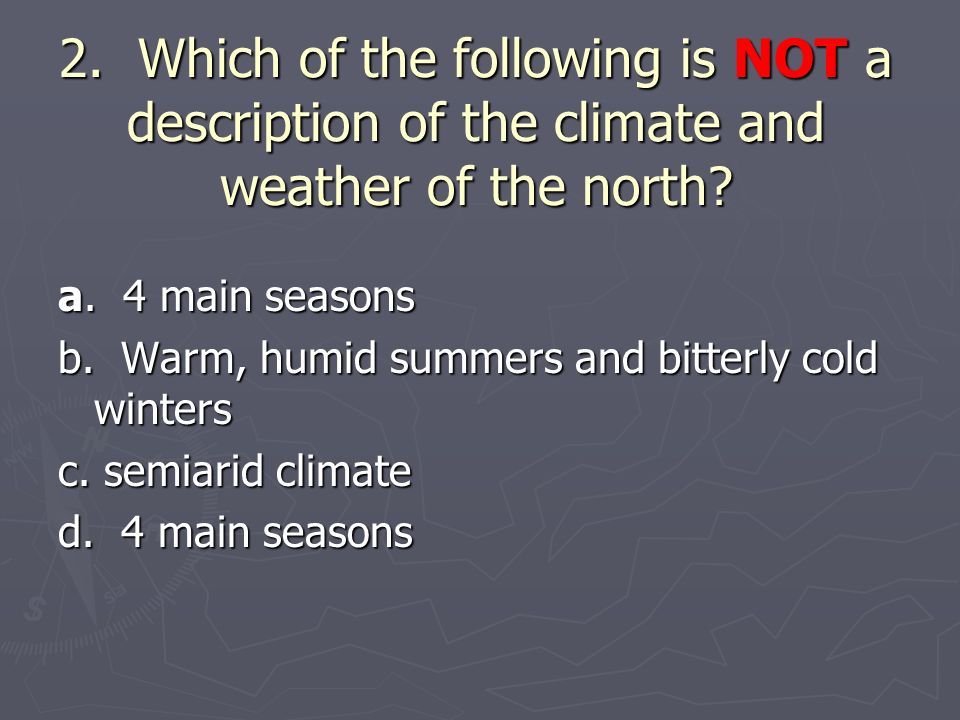 2. Which of the following is NOT a description of the climate and weather of the north?

a. 4 main seasons

b. Warm, humid summers and bitterly cold winters

c. semiarid climate

d. 4 main seasons